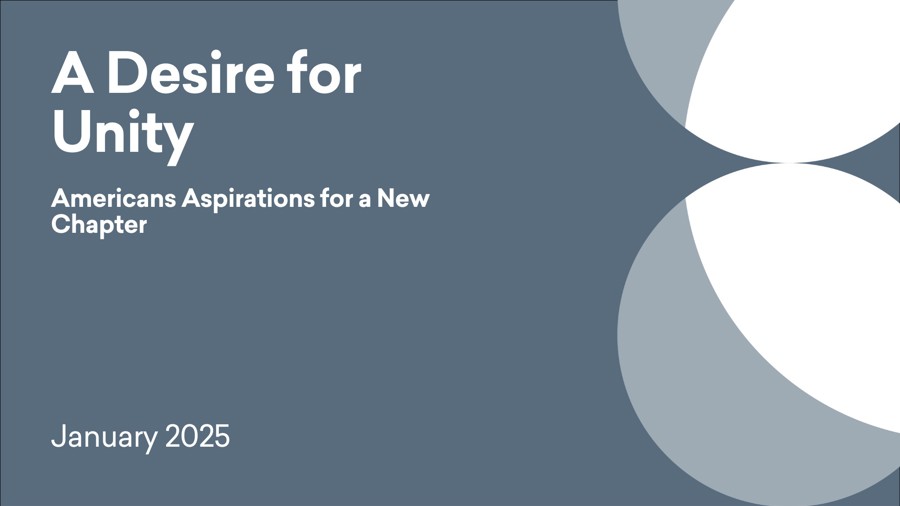 A Desire for Unity

Americans Aspirations for a New Chapter

January 2025